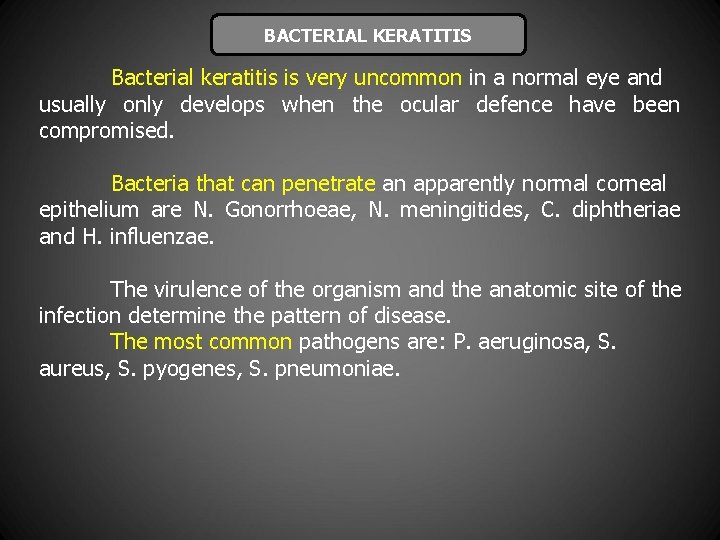 BACTERIAL KERATITIS

Bacterial keratitis is very uncommon in a normal eye and usually only develops when the ocular defence have been compromised.

Bacteria that can penetrate an apparently normal corneal epithelium are N. Gonorrhoeae, N. meningitides, C. diphtheriae and H. influenzae.

The virulence of the organism and the anatomic site of the infection determine the pattern of disease.
The most common pathogens are: P. aeruginosa, S. aureus, S. pyogenes, S. pneumoniae.